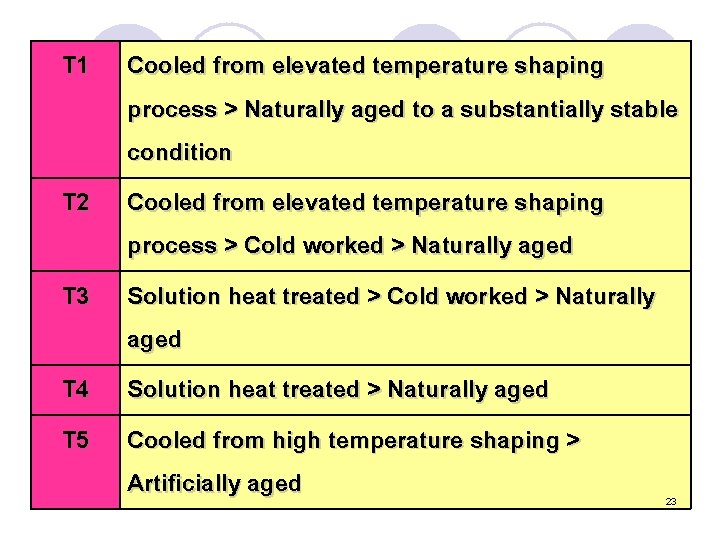 | T1 | Cooled from elevated temperature shaping process > Naturally aged to a substantially stable condition |
|---|---|
| T2 | Cooled from elevated temperature shaping process > Cold worked > Naturally aged |
| T3 | Solution heat treated > Cold worked > Naturally aged |
| T4 | Solution heat treated > Naturally aged |
| T5 | Cooled from high temperature shaping > Artificially aged |

23